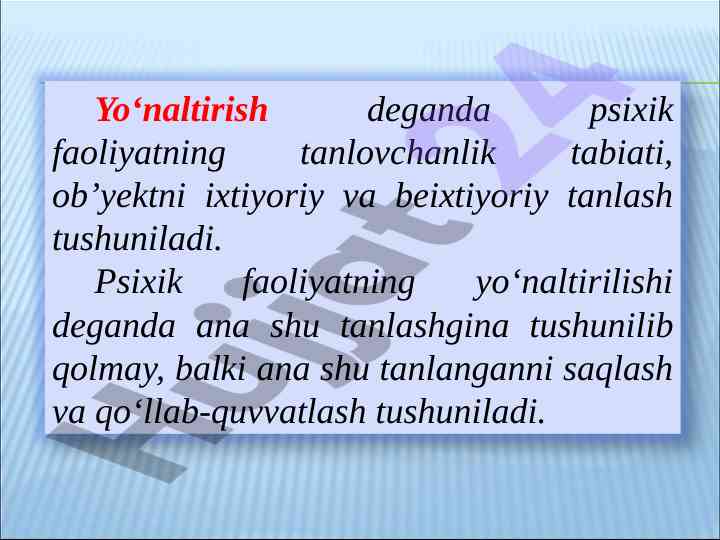 Yo‘naltirish deganda psixik faoliyatning tanlovchanlik tabiati, ob’yektni ixtiyoriy va beixtiyoriy tanlash tushuniladi.

Psixik faoliyatning yo‘naltirilishi deganda ana shu tanlashgina tushunilib qolmay, balki ana shu tanlanganni saqlash va qo‘llab-quvvatlash tushuniladi.

Hujjat24